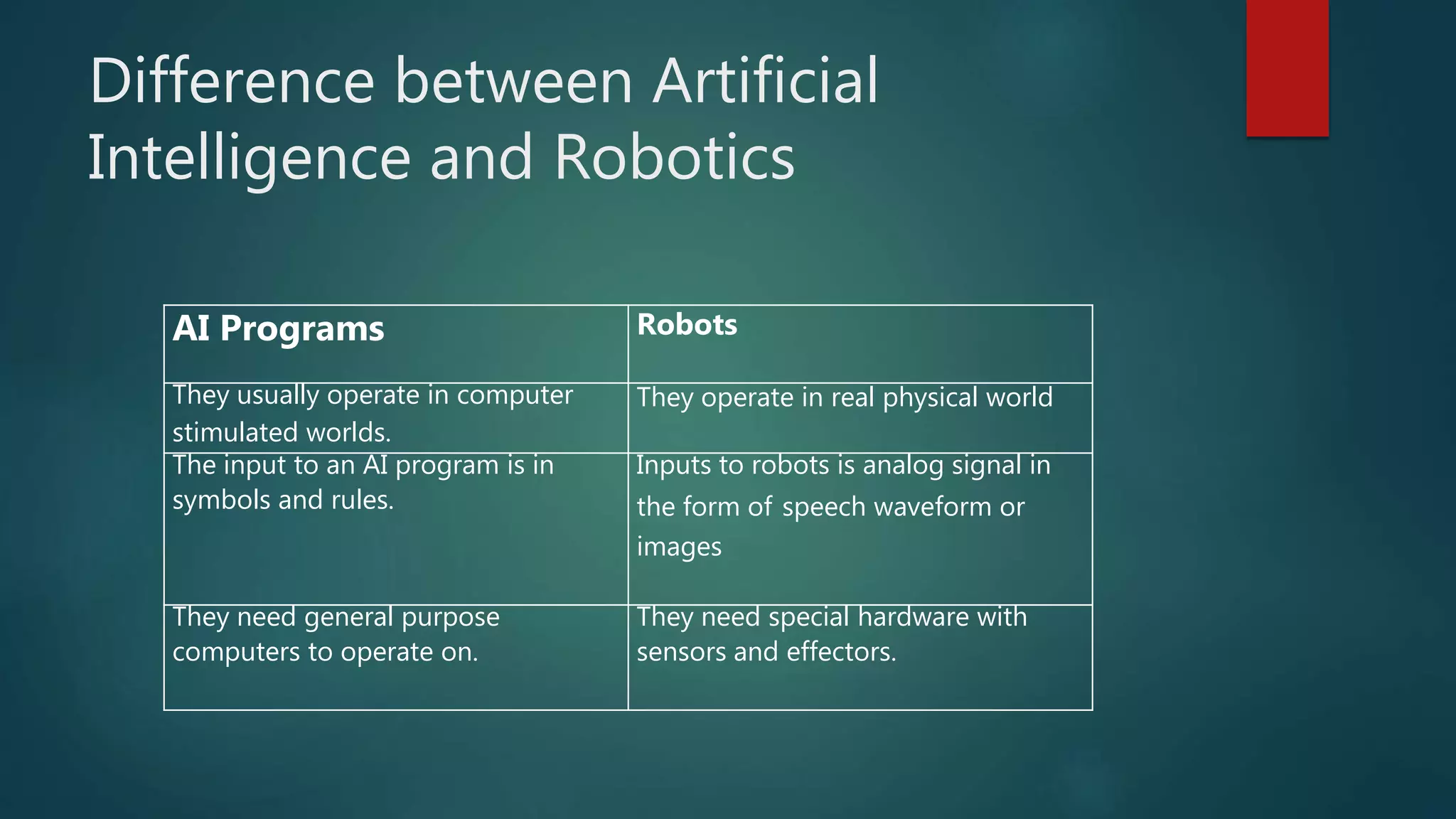 Difference between Artificial Intelligence and Robotics

| AI Programs | Robots |
|---|---|
| They usually operate in computer stimulated worlds. | They operate in real physical world |
| The input to an AI program is in symbols and rules. | Inputs to robots is analog signal in the form of speech waveform or images |
| They need general purpose computers to operate on. | They need special hardware with sensors and effectors. |